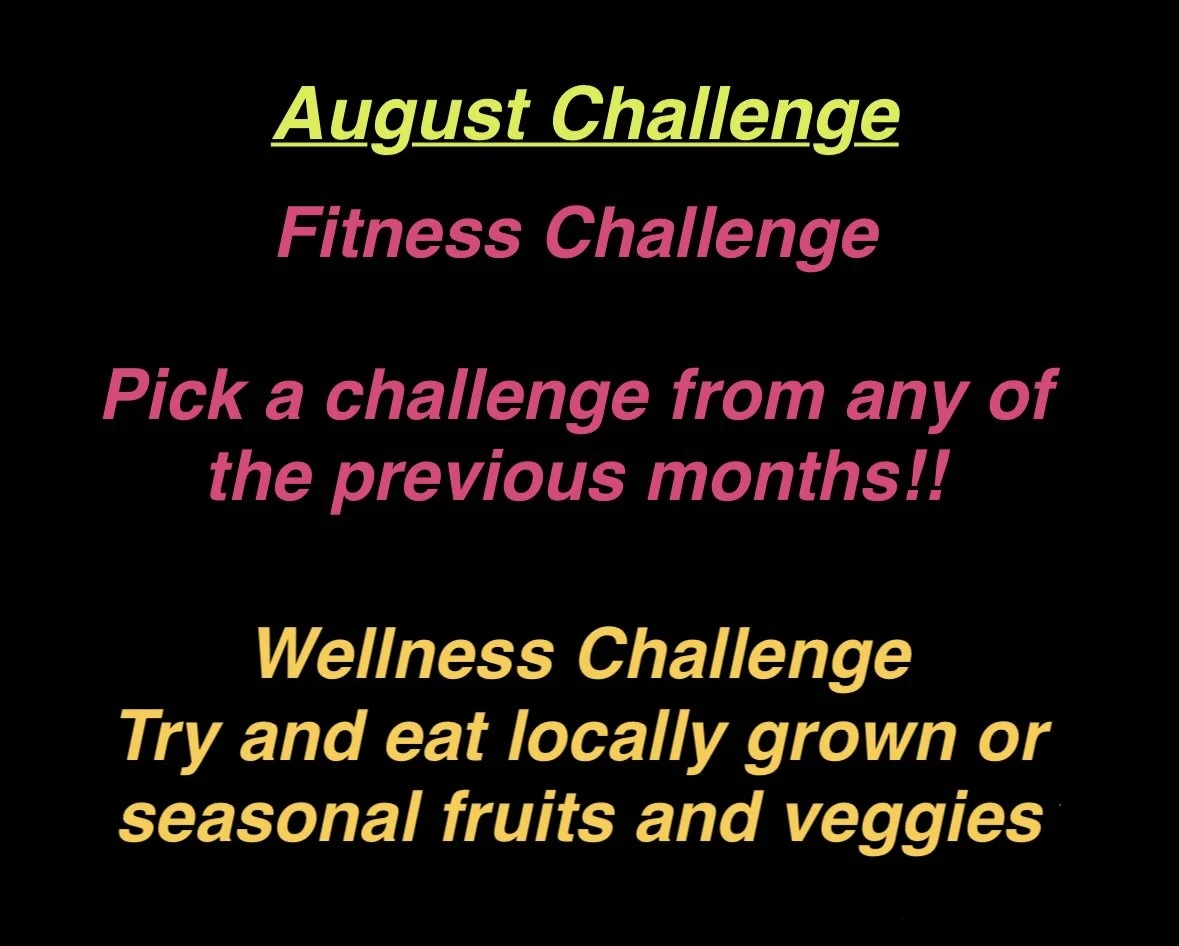 August Challenge

Fitness Challenge

Pick a challenge from any of the previous months!!

Wellness Challenge
Try and eat locally grown or seasonal fruits and veggies